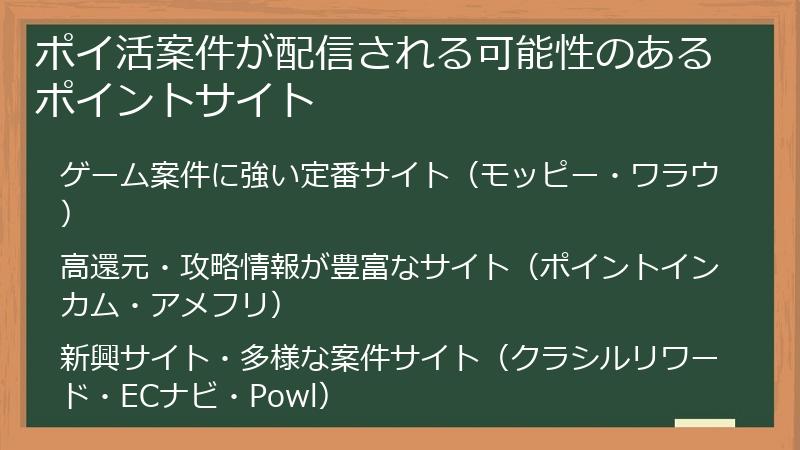 ポイ活案件が配信される可能性のあるポイントサイト

ゲーム案件に強い定番サイト（モッピー・ワラウ）

高還元・攻略情報が豊富なサイト（ポイントインカム・アメフリ）

新興サイト・多様な案件サイト（クラシルリワード・ECナビ・Powl）